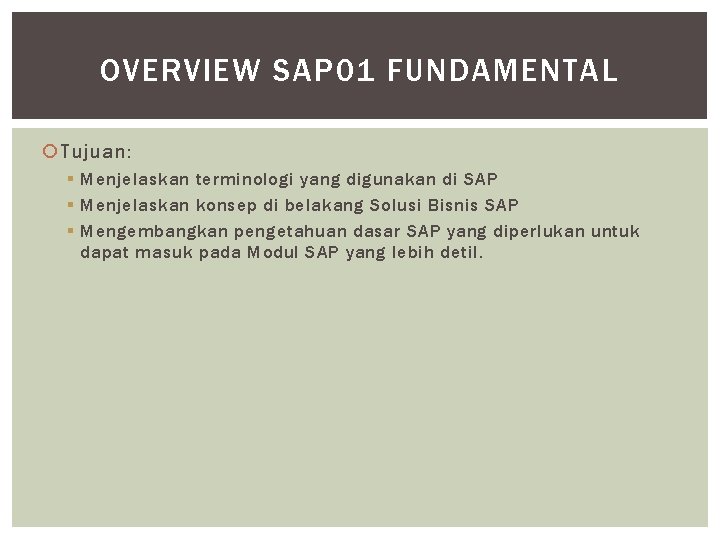 OVERVIEW SAP01 FUNDAMENTAL

Tujuan:

Menjelaskan terminologi yang digunakan di SAP

Menjelaskan konsep di belakang Solusi Bisnis SAP

Mengembangkan pengetahuan dasar SAP yang diperlukan untuk dapat masuk pada Modul SAP yang lebih detil.